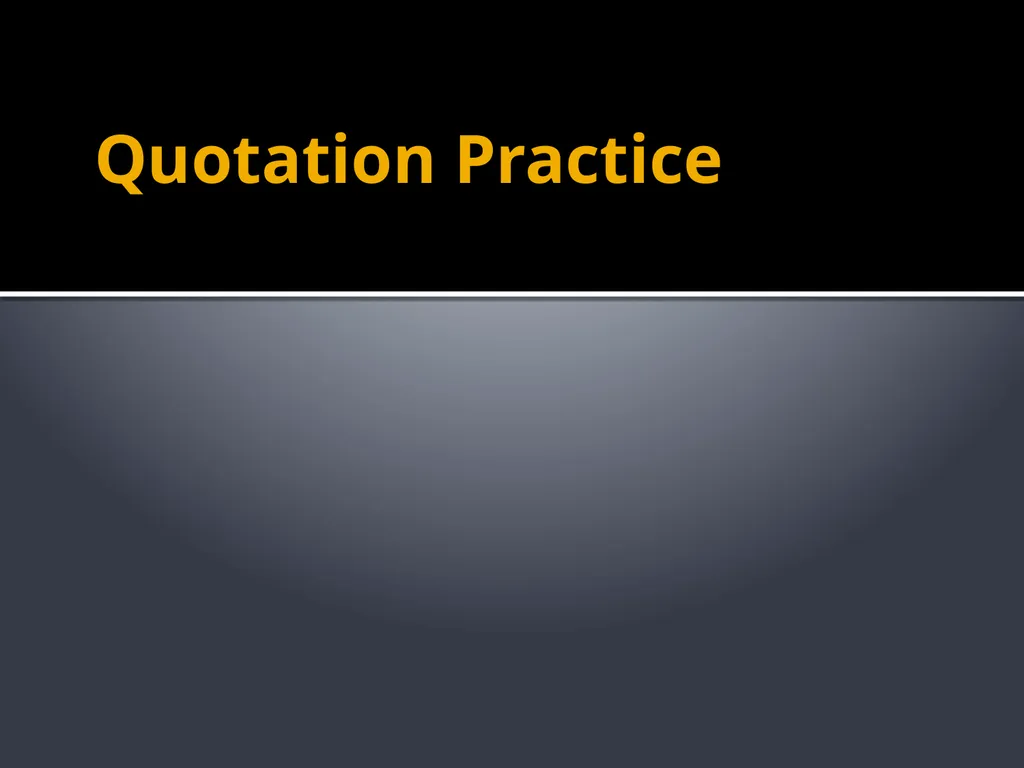 Quotation Practice